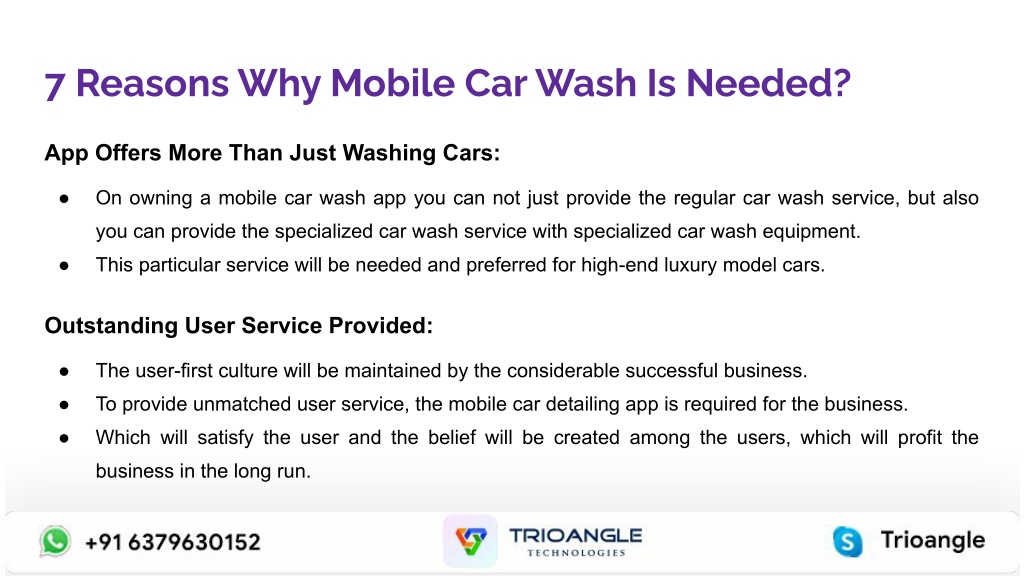 7 Reasons Why Mobile Car Wash Is Needed?

App Offers More Than Just Washing Cars:

● On owning a mobile car wash app you can not just provide the regular car wash service, but also you can provide the specialized car wash service with specialized car wash equipment.
● This particular service will be needed and preferred for high-end luxury model cars.

Outstanding User Service Provided:

● The user-first culture will be maintained by the considerable successful business.
● To provide unmatched user service, the mobile car detailing app is required for the business.
● Which will satisfy the user and the belief will be created among the users, which will profit the business in the long run.

+91 6379630152

TRIOANGLE TECHNOLOGIES

Trioangle